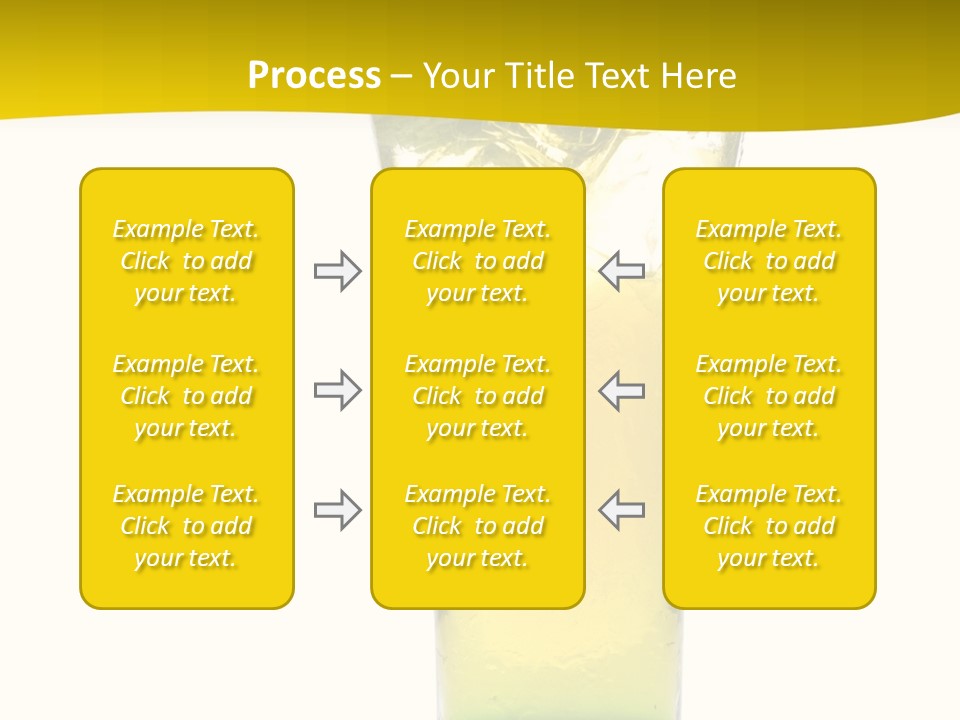 Process – Your Title Text Here

Example Text. Click to add your text.

Example Text. Click to add your text.

Example Text. Click to add your text.

Example Text. Click to add your text.

Example Text. Click to add your text.

Example Text. Click to add your text.

Example Text. Click to add your text.

Example Text. Click to add your text.

Example Text. Click to add your text.